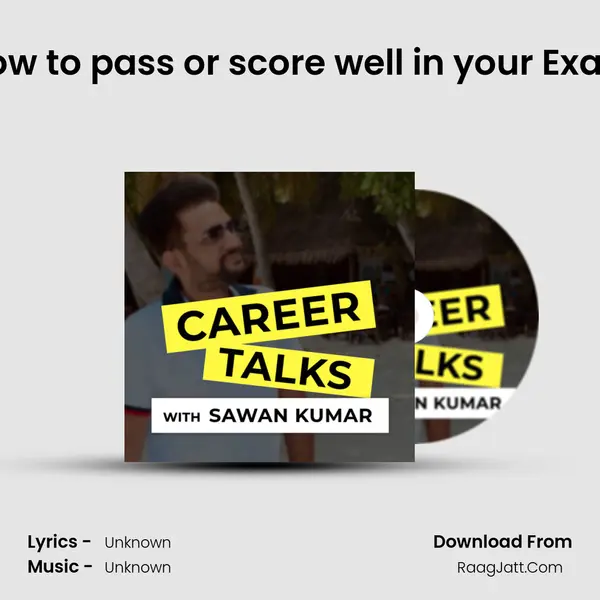 ow to pass or score well in your Exa

CAREER TALKS

WITH SAWAN KUMAR

EER

LKS

N KUMAR

Lyrics - Unknown
Music - Unknown

Download From
RaagJatt.Com